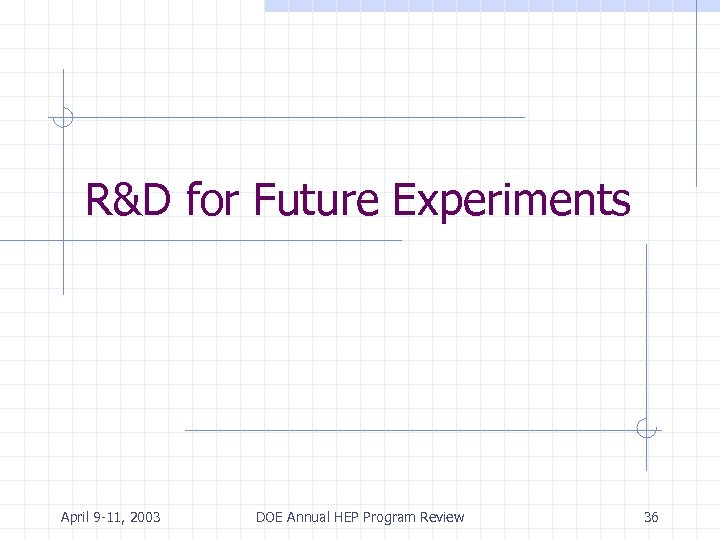 R&D for Future Experiments

April 9-11, 2003 DOE Annual HEP Program Review 36